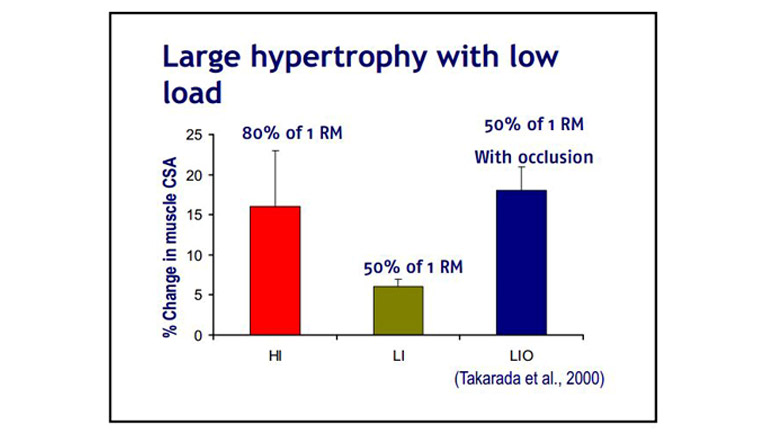 Large hypertrophy with low load

% Change in muscle CSA

25
20
15
10
5
0

80% of 1 RM

50% of 1 RM

50% of 1 RM
With occlusion

HI
LI
LIO

(Takarada et al., 2000)